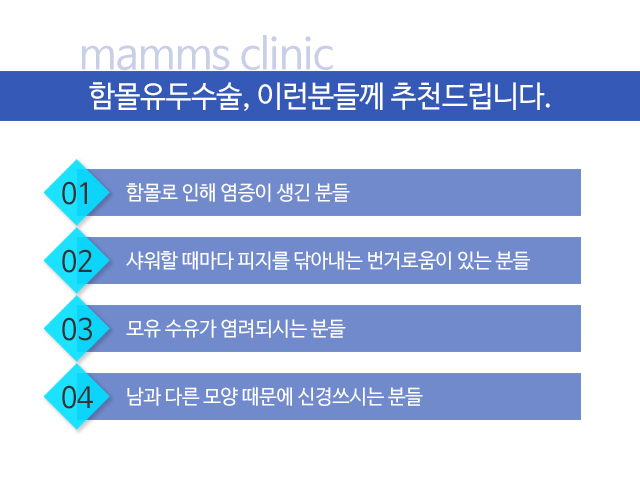 mamms clinic

함몰유두수술, 이런분들께 추천드립니다.

01 함몰로 인해 염증이 생긴 분들

02 샤워할 때마다 피지를 닦아내는 번거로움이 있는 분들

03 모유 수유가 염려되시는 분들

04 남과 다른 모양 때문에 신경쓰시는 분들